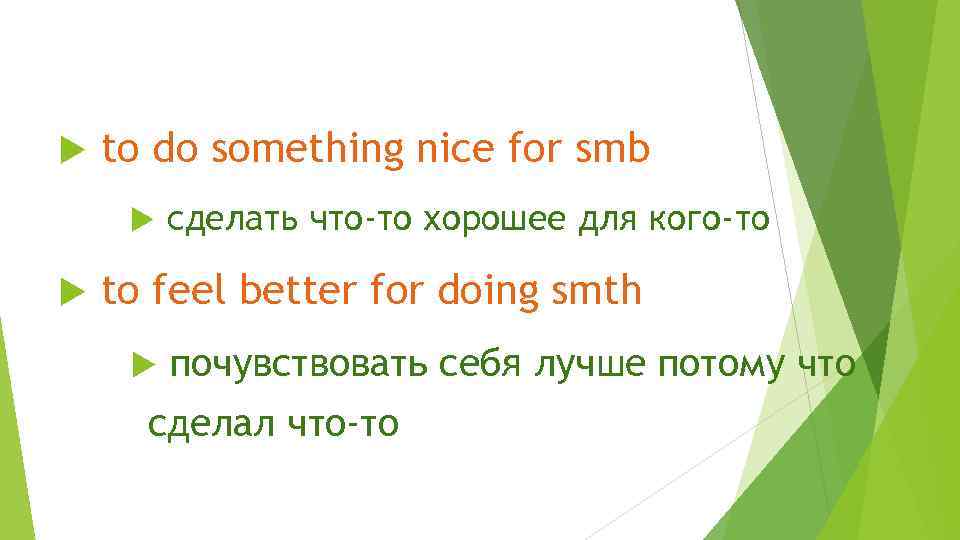 to do something nice for smb

сделать что-то хорошее для кого-то

to feel better for doing smth

почувствовать себя лучше потому что сделал что-то